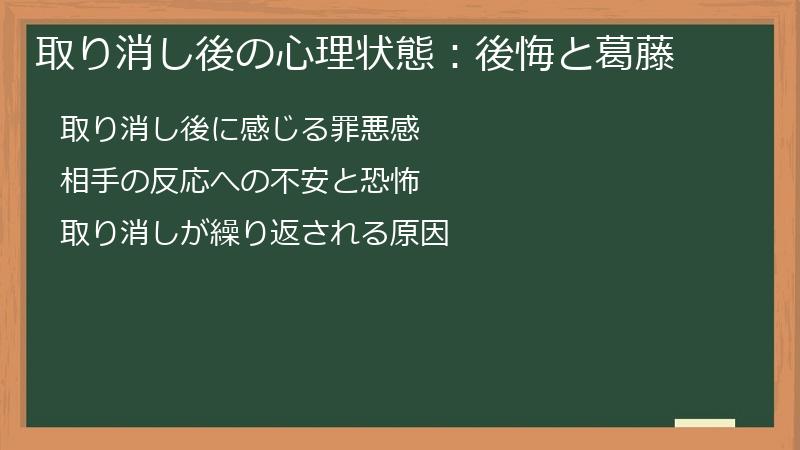 取り消し後の心理状態：後悔と葛藤

取り消し後に感じる罪悪感

相手の反応への不安と恐怖

取り消しが繰り返される原因